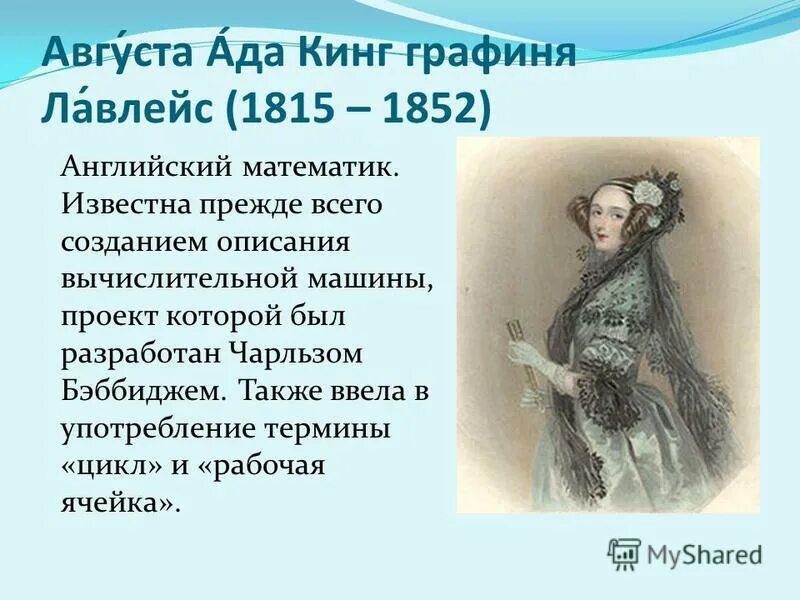 Авгу́ста А́да Кинг графиня Ла́влейс (1815 – 1852)

Английский математик. Известна прежде всего созданием описания вычислительной машины, проект которой был разработан Чарльзом Бэббиджем. Также ввела в употребление термины «цикл» и «рабочая ячейка».

MyShared